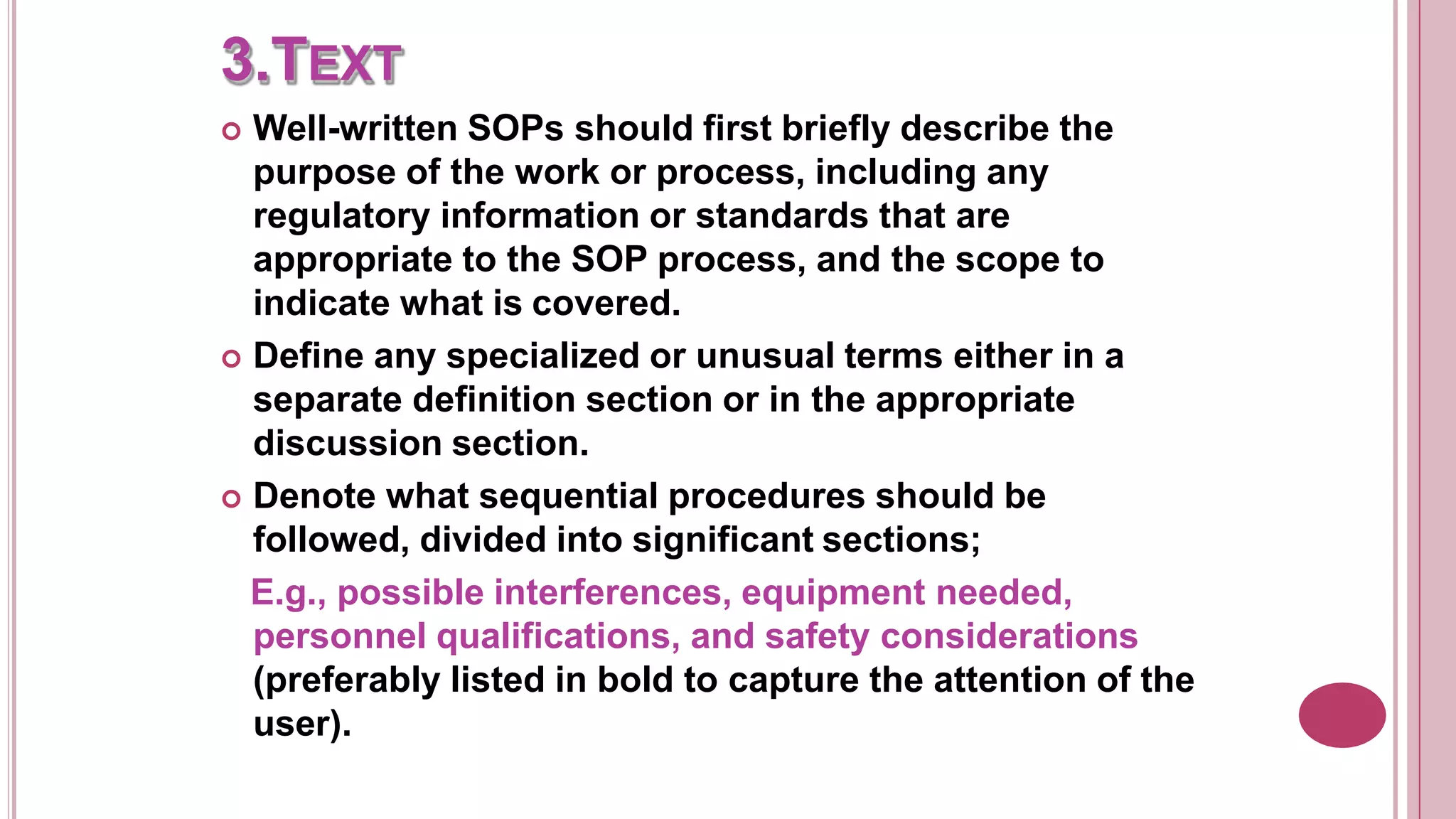 3.TEXT

Well-written SOPs should first briefly describe the purpose of the work or process, including any regulatory information or standards that are appropriate to the SOP process, and the scope to indicate what is covered.

Define any specialized or unusual terms either in a separate definition section or in the appropriate discussion section.

Denote what sequential procedures should be followed, divided into significant sections;

E.g., possible interferences, equipment needed, personnel qualifications, and safety considerations (preferably listed in bold to capture the attention of the user).